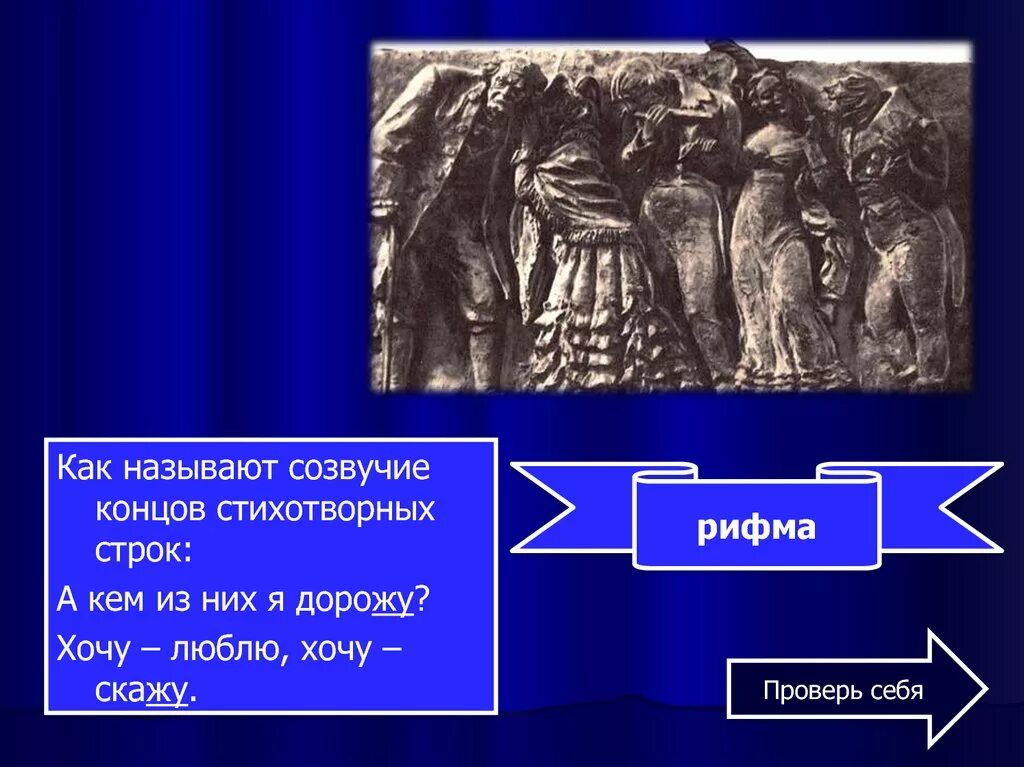 Как называют созвучие концов стихотворных строк:

А кем из них я дорожу?

Хочу – люблю, хочу – скажу.

рифма

Проверь себя